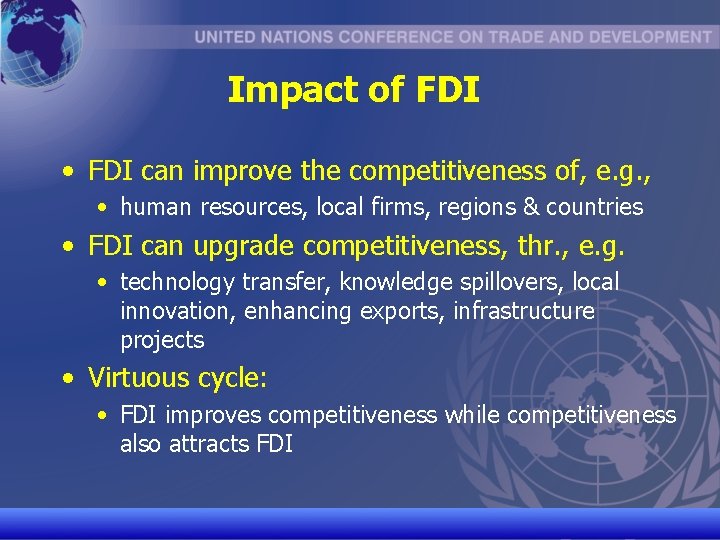 UNITED NATIONS CONFERENCE ON TRADE AND DEVELOPMENT

Impact of FDI

• FDI can improve the competitiveness of, e.g.,
  • human resources, local firms, regions & countries
• FDI can upgrade competitiveness, thr., e.g.
  • technology transfer, knowledge spillovers, local innovation, enhancing exports, infrastructure projects
• Virtuous cycle:
  • FDI improves competitiveness while competitiveness also attracts FDI